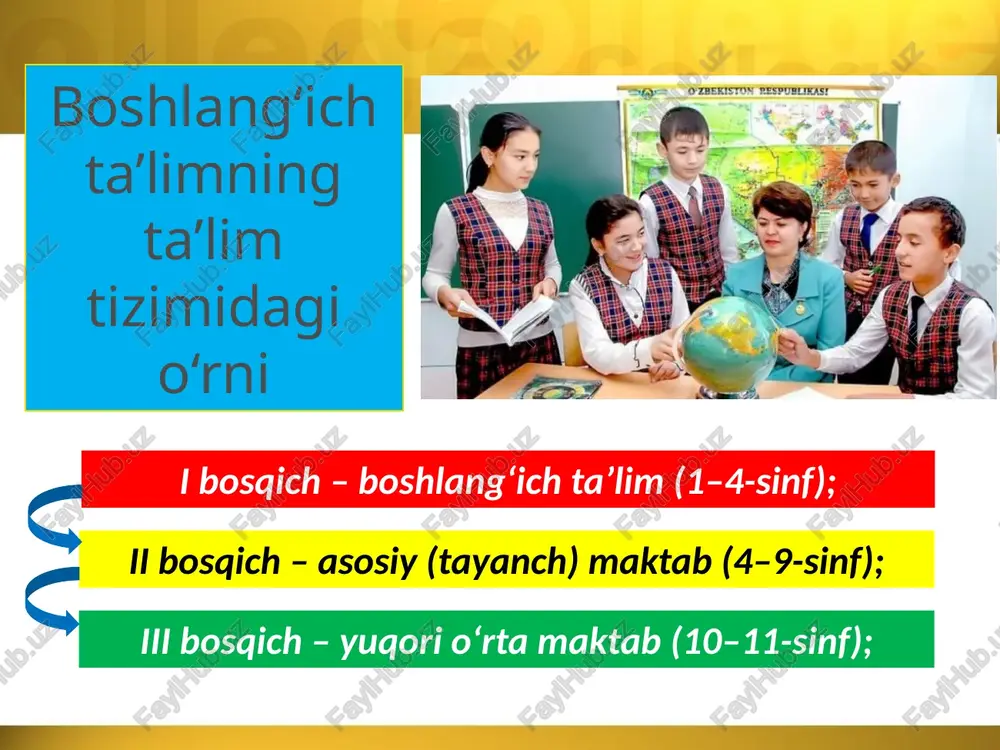 Boshlang‘ich ta’limning ta’lim tizimidagi o‘rni

O‘ZBEKISTON RESPUBLIKASI

I bosqich – boshlang‘ich ta’lim (1–4-sinf);

II bosqich – asosiy (tayanch) maktab (4–9-sinf);

III bosqich – yuqori o‘rta maktab (10–11-sinf);

FaylHub.uz